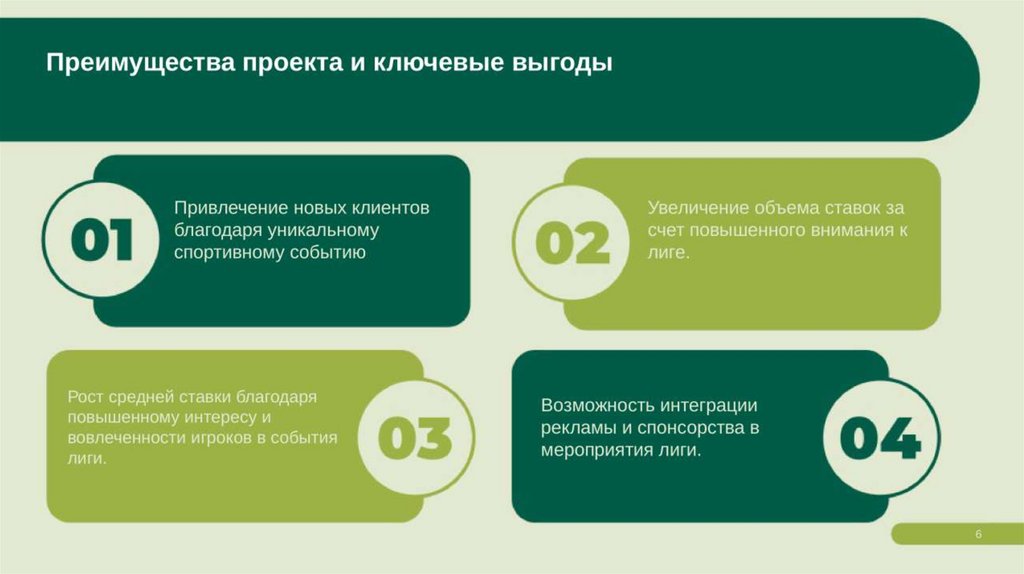 Преимущества проекта и ключевые выгоды

01

Привлечение новых клиентов благодаря уникальному спортивному событию

02

Увеличение объема ставок за счет повышенного внимания к лиге.

Рост средней ставки благодаря повышенному интересу и вовлеченности игроков в события лиги.

03

Возможность интеграции рекламы и спонсорства в мероприятия лиги.

04

6